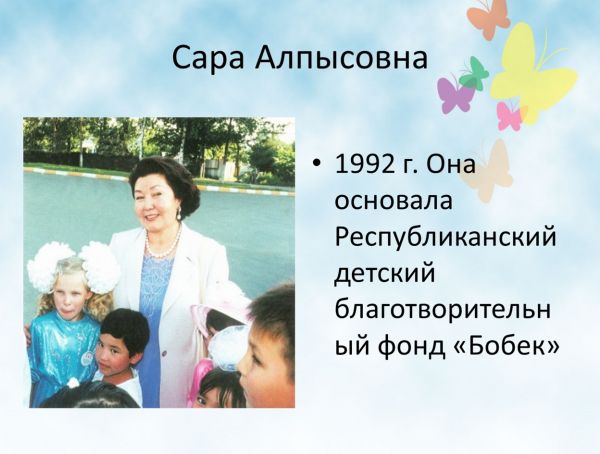 Сара Алпысовна

• 1992 г. Она основала Республиканский детский благотворительный фонд «Бобек»